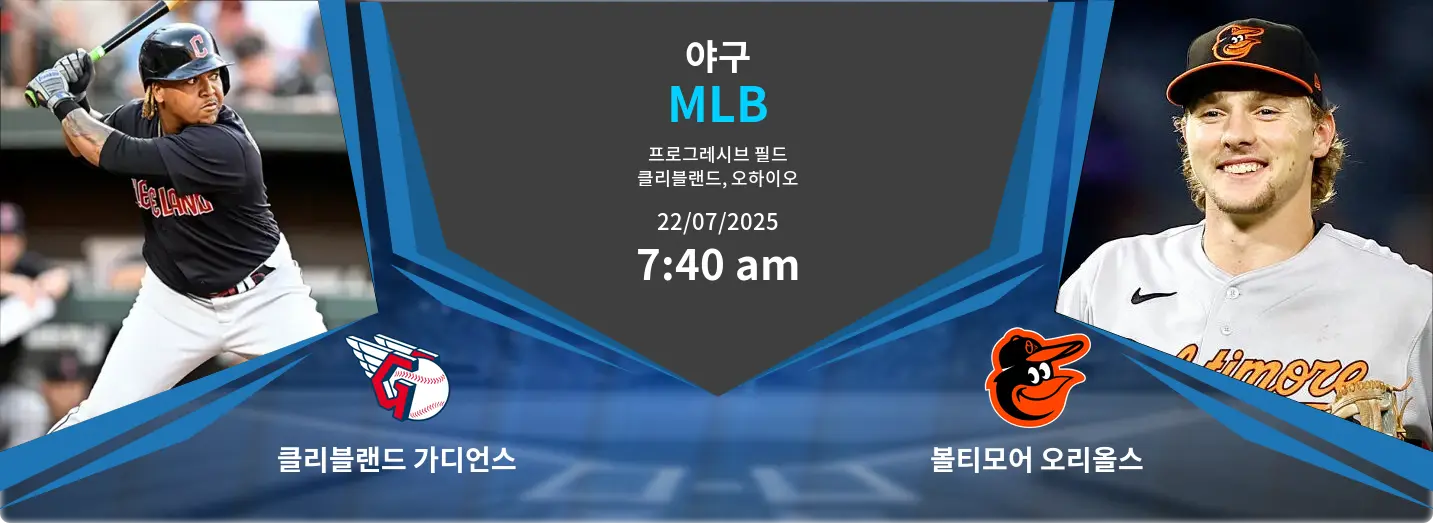 야구
MLB

프로그레시브 필드
클리블랜드, 오하이오

22/07/2025
7:40 am

클리블랜드 가디언스

볼티모어 오리올스